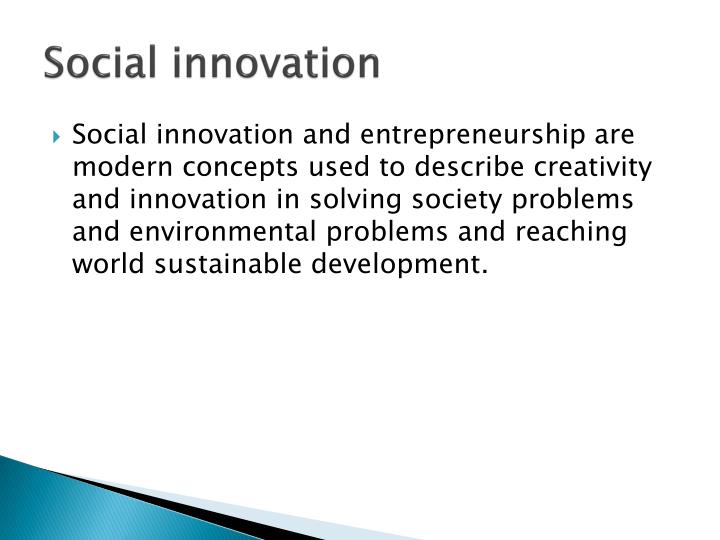 Social innovation

▸ Social innovation and entrepreneurship are modern concepts used to describe creativity and innovation in solving society problems and environmental problems and reaching world sustainable development.